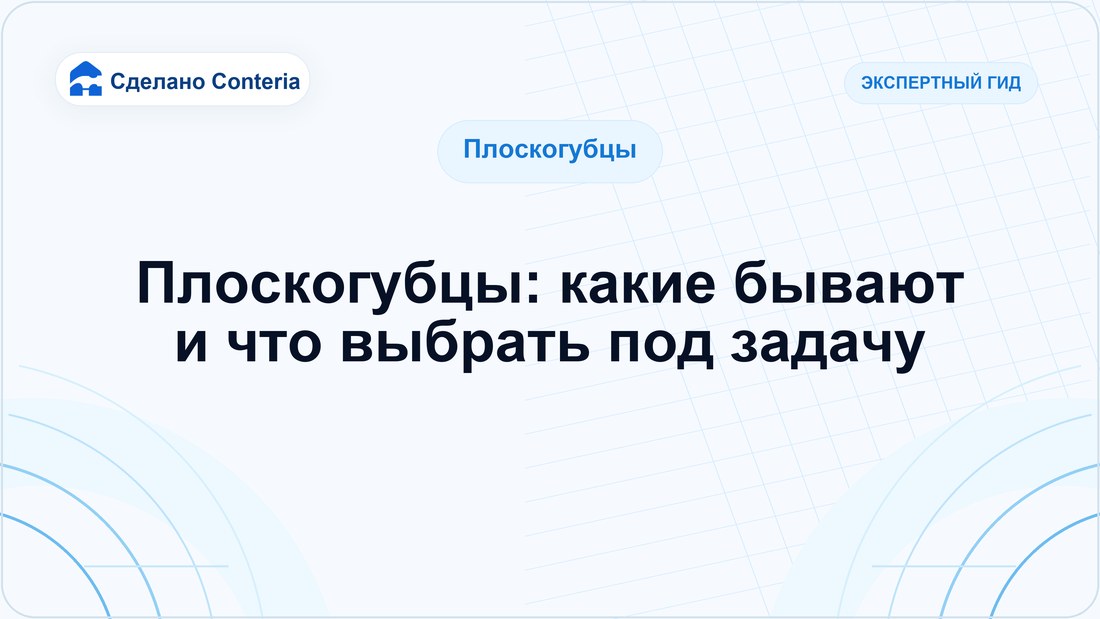 Сделано Conteria

ЭКСПЕРТНЫЙ ГИД

Плоскогубцы

Плоскогубцы: какие бывают и что выбрать под задачу